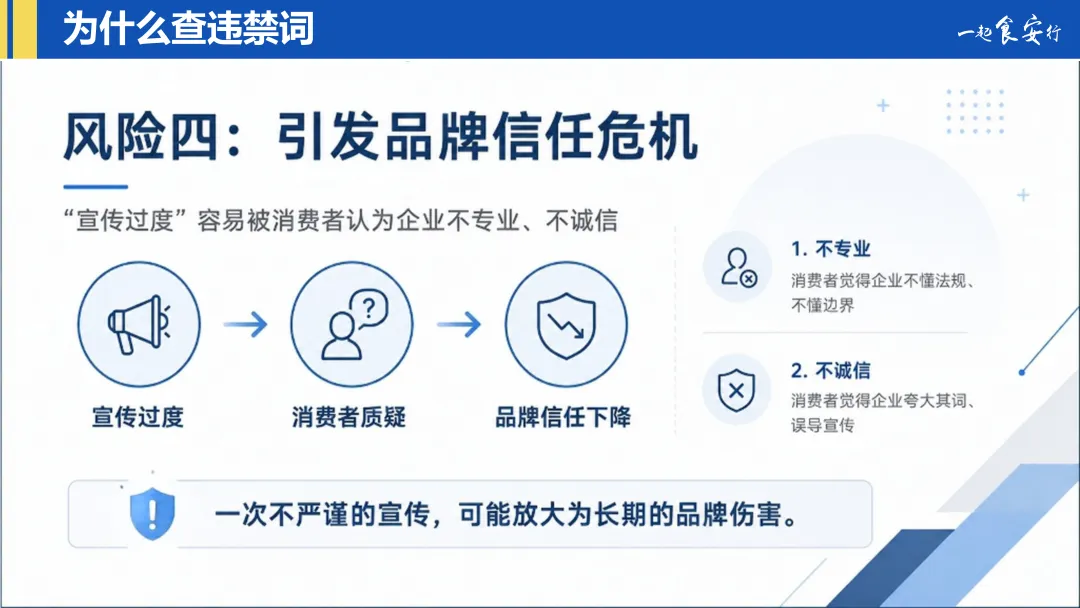 为什么查违禁词

一起食安行

风险四：引发品牌信任危机

“宣传过度”容易被消费者认为企业不专业、不诚信

宣传过度

消费者质疑

品牌信任下降

1. 不专业
消费者觉得企业不懂法规、不懂边界

2. 不诚信
消费者觉得企业夸大其词、误导宣传

一次不严谨的宣传，可能放大为长期的品牌伤害。